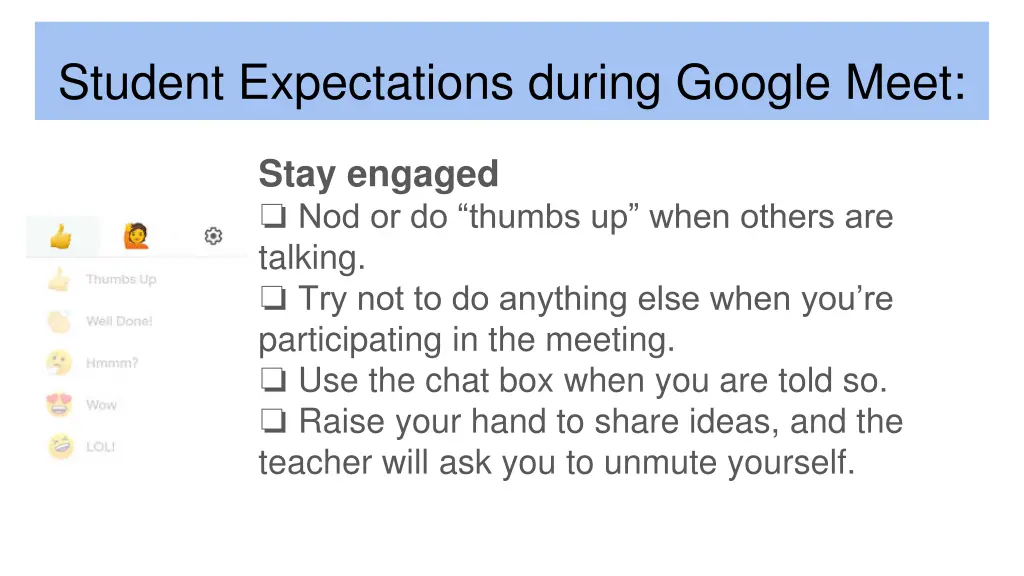 Student Expectations during Google Meet:

Thumbs Up
Well Done!
Hmmm?
Wow
LOL!

Stay engaged
❏ Nod or do “thumbs up” when others are talking.
❏ Try not to do anything else when you’re participating in the meeting.
❏ Use the chat box when you are told so.
❏ Raise your hand to share ideas, and the teacher will ask you to unmute yourself.